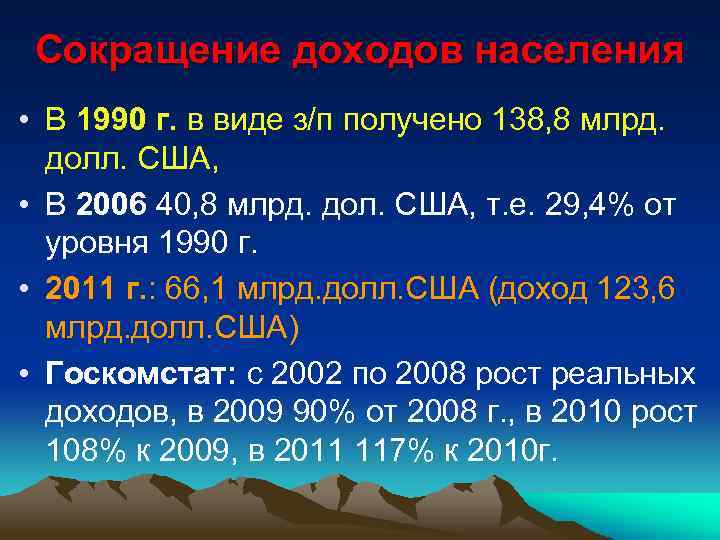 Сокращение доходов населения

• В 1990 г. в виде з/п получено 138,8 млрд. долл. США,
• В 2006 40,8 млрд. дол. США, т.е. 29,4% от уровня 1990 г.
• 2011 г.: 66,1 млрд.долл.США (доход 123,6 млрд.долл.США)
• Госкомстат: с 2002 по 2008 рост реальных доходов, в 2009 90% от 2008 г., в 2010 рост 108% к 2009, в 2011 117% к 2010г.